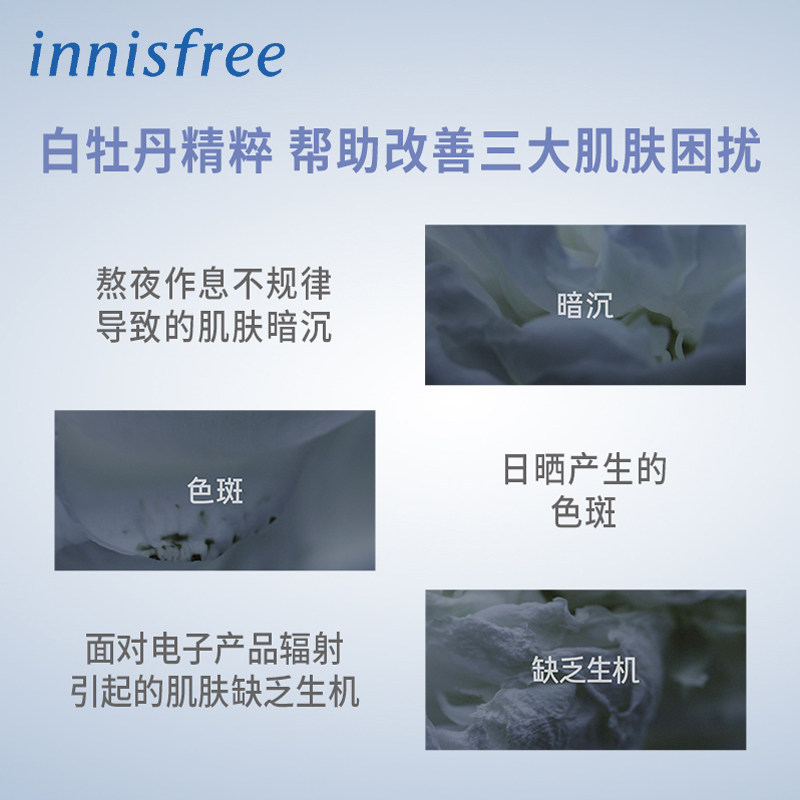 innisfree

白牡丹精粹 帮助改善三大肌肤困扰

熬夜作息不规律
导致的肌肤暗沉

暗沉

色斑

日晒产生的
色斑

面对电子产品辐射
引起的肌肤缺乏生机

缺乏生机